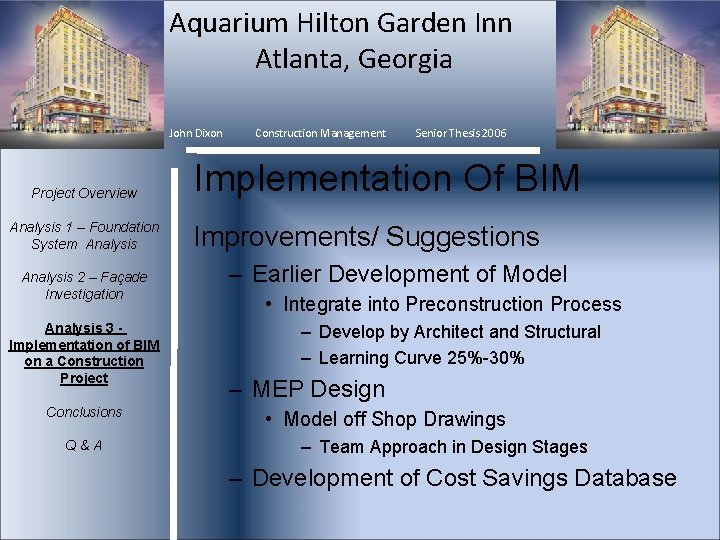 Aquarium Hilton Garden Inn
Atlanta, Georgia

John Dixon Construction Management Senior Thesis 2006

Project Overview

Analysis 1 – Foundation System Analysis

Analysis 2 – Façade Investigation

Analysis 3 - Implementation of BIM on a Construction Project

Conclusions

Q & A

Implementation Of BIM

Improvements/ Suggestions
– Earlier Development of Model
• Integrate into Preconstruction Process
– Develop by Architect and Structural
– Learning Curve 25%-30%
– MEP Design
• Model off Shop Drawings
– Team Approach in Design Stages
– Development of Cost Savings Database